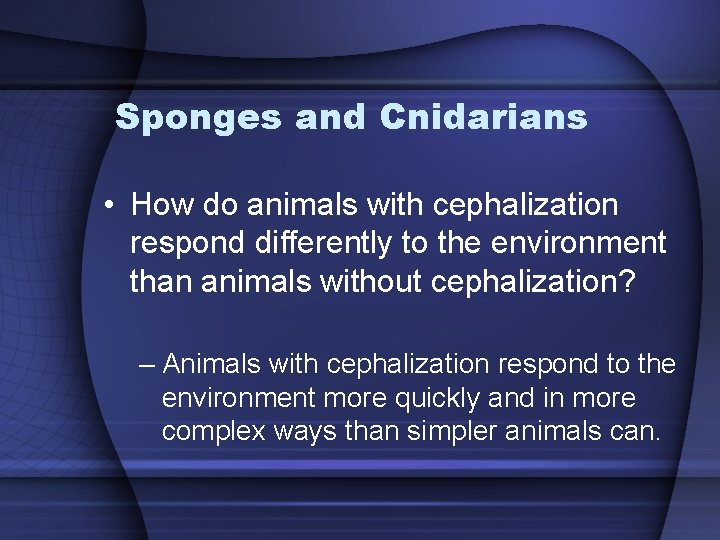 Sponges and Cnidarians

• How do animals with cephalization respond differently to the environment than animals without cephalization?

– Animals with cephalization respond to the environment more quickly and in more complex ways than simpler animals can.